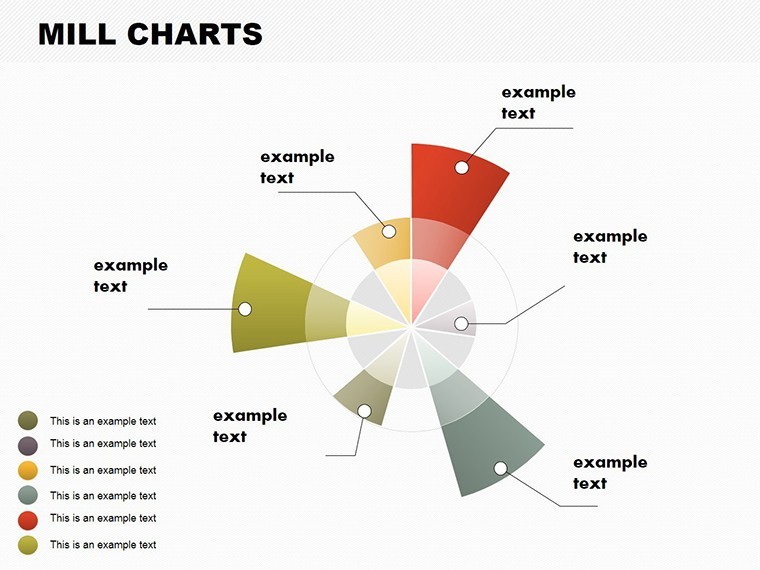 MILL CHARTS

example text

example text

example text

example text

example text

example text

This is an example text
This is an example text
This is an example text
This is an example text
This is an example text
This is an example text